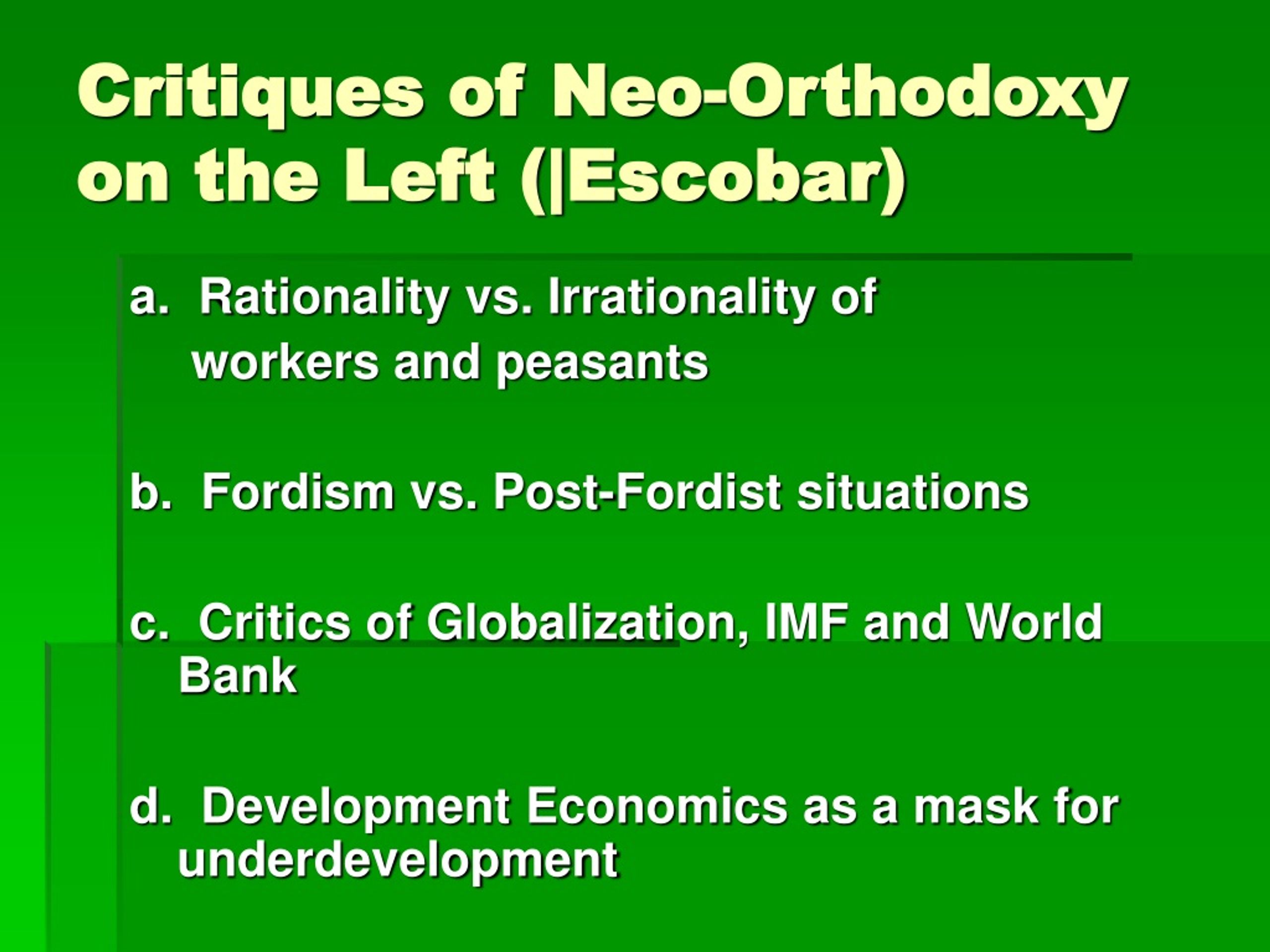 Critiques of Neo-Orthodoxy on the Left (|Escobar)

a. Rationality vs. Irrationality of workers and peasants

b. Fordism vs. Post-Fordist situations

c. Critics of Globalization, IMF and World Bank

d. Development Economics as a mask for underdevelopment